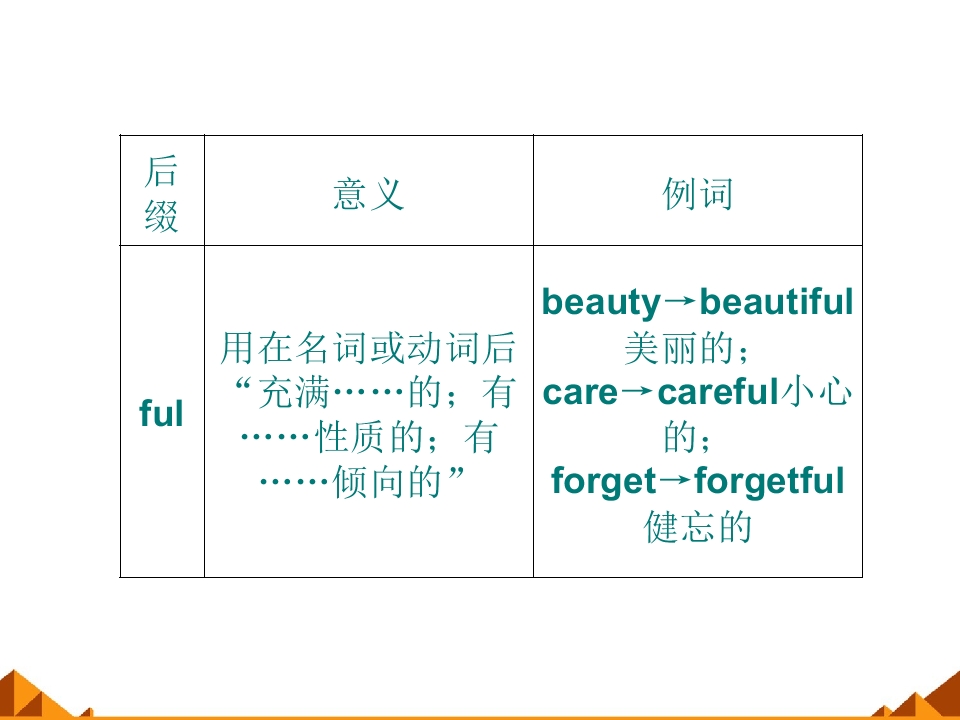 | 后缀 | 意义 | 例词 |
|---|---|---|
| ful | 用在名词或动词后“充满……的；有……性质的；有……倾向的” | beauty→beautiful美丽的；care→careful小心的；forget→forgetful健忘的 |